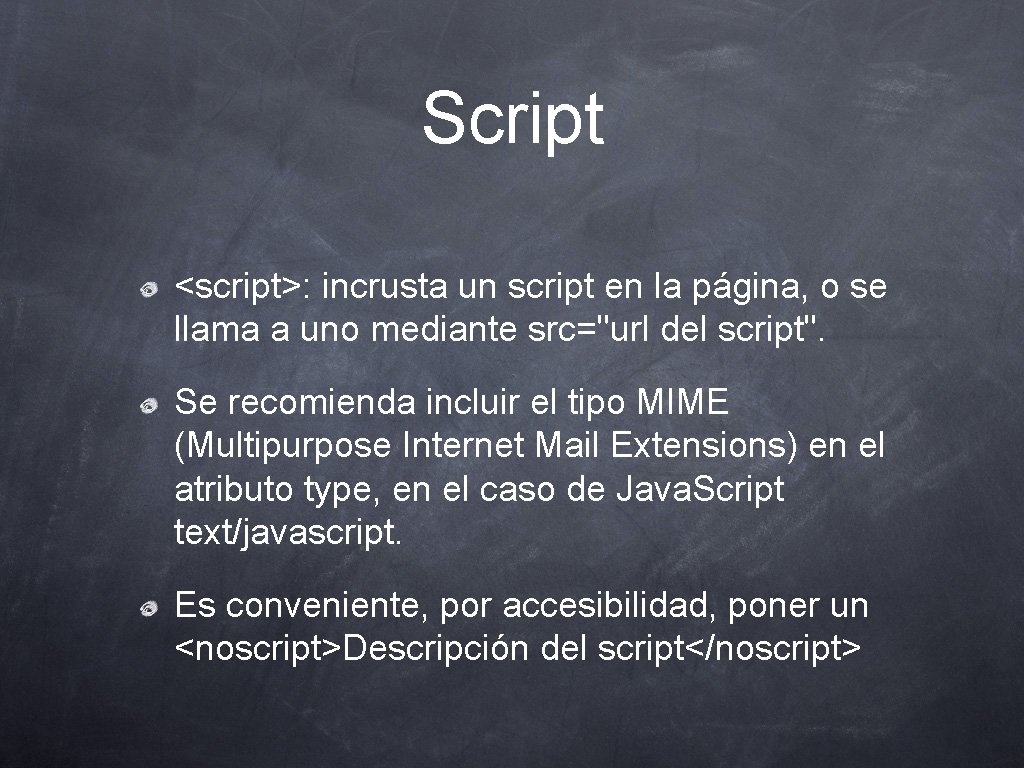 Script

<script>: incrusta un script en la página, o se llama a uno mediante src="url del script".

Se recomienda incluir el tipo MIME (Multipurpose Internet Mail Extensions) en el atributo type, en el caso de Java.Script text/javascript.

Es conveniente, por accesibilidad, poner un <noscript>Descripción del script</noscript>